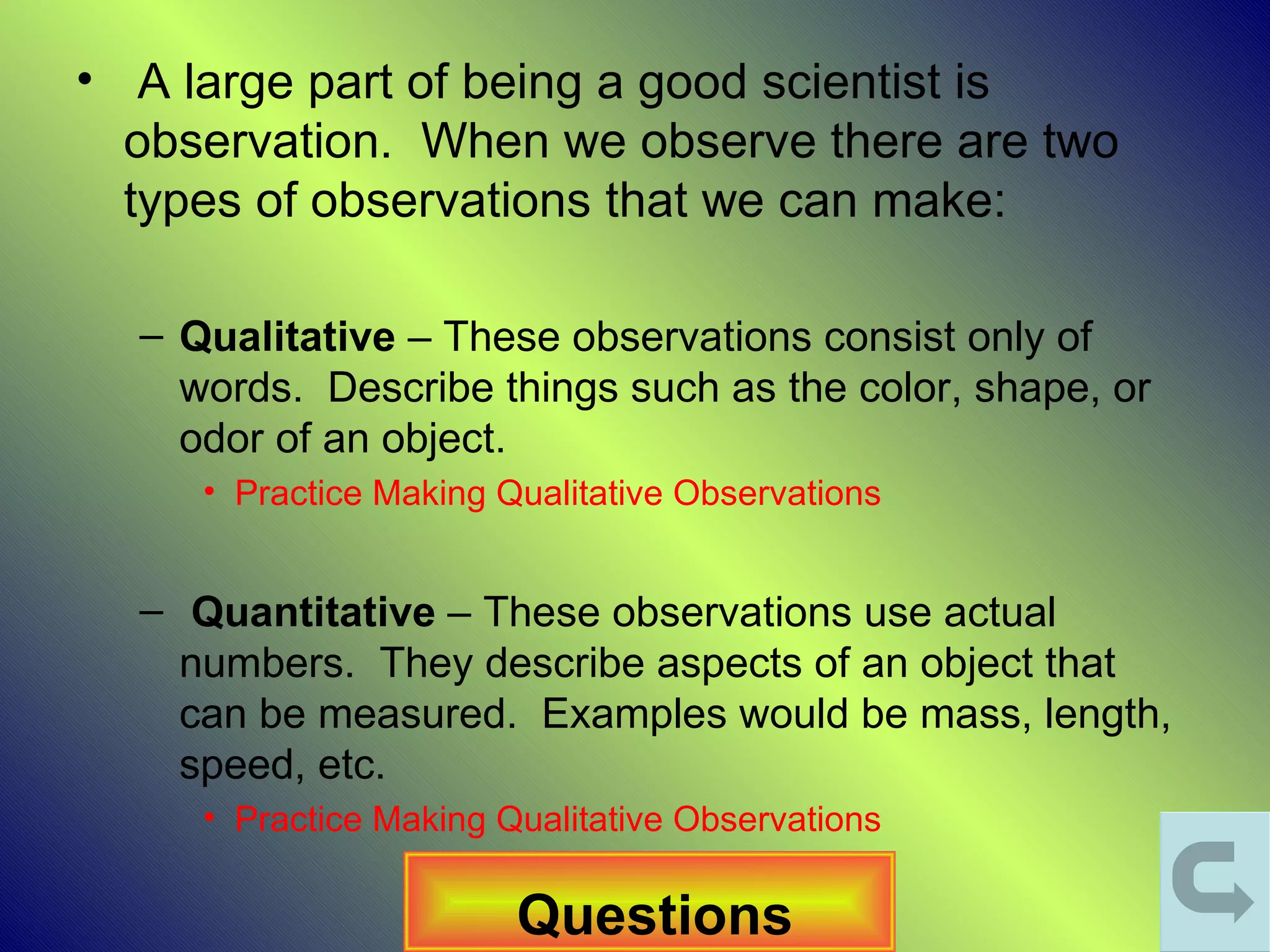 • A large part of being a good scientist is observation. When we observe there are two types of observations that we can make:

– **Qualitative** – These observations consist only of words. Describe things such as the color, shape, or odor of an object.

• Practice Making Qualitative Observations

– **Quantitative** – These observations use actual numbers. They describe aspects of an object that can be measured. Examples would be mass, length, speed, etc.

• Practice Making Qualitative Observations

Questions